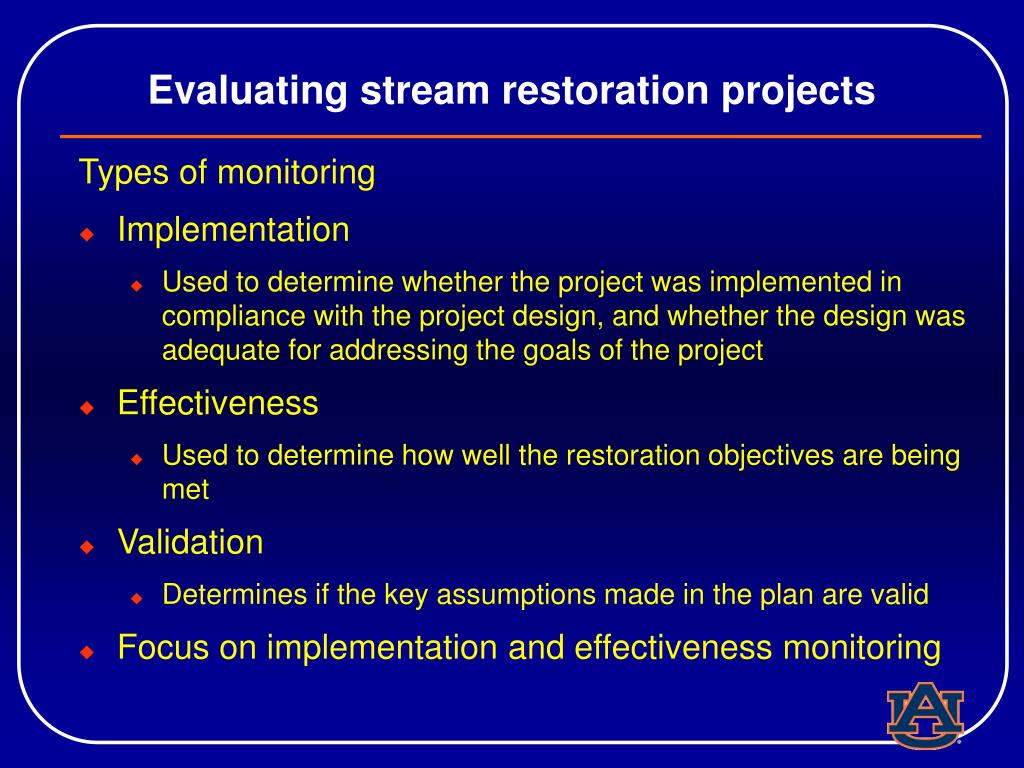 Evaluating stream restoration projects

Types of monitoring

Implementation

Used to determine whether the project was implemented in compliance with the project design, and whether the design was adequate for addressing the goals of the project

Effectiveness

Used to determine how well the restoration objectives are being met

Validation

Determines if the key assumptions made in the plan are valid

Focus on implementation and effectiveness monitoring

AU